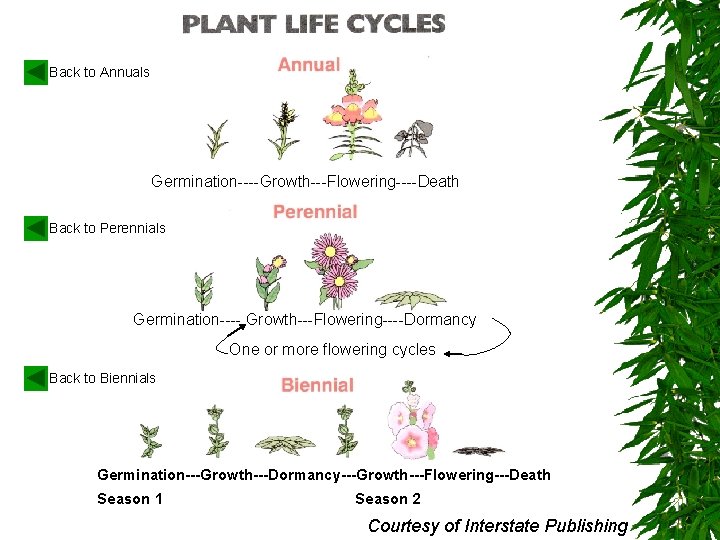 PLANT LIFE CYCLES

Back to Annuals

Annual

Germination----Growth---Flowering----Death

Back to Perennials

Perennial

Germination----Growth---Flowering----Dormancy

One or more flowering cycles

Back to Biennials

Biennial

Germination---Growth---Dormancy---Growth---Flowering---Death

Season 1

Season 2

Courtesy of Interstate Publishing